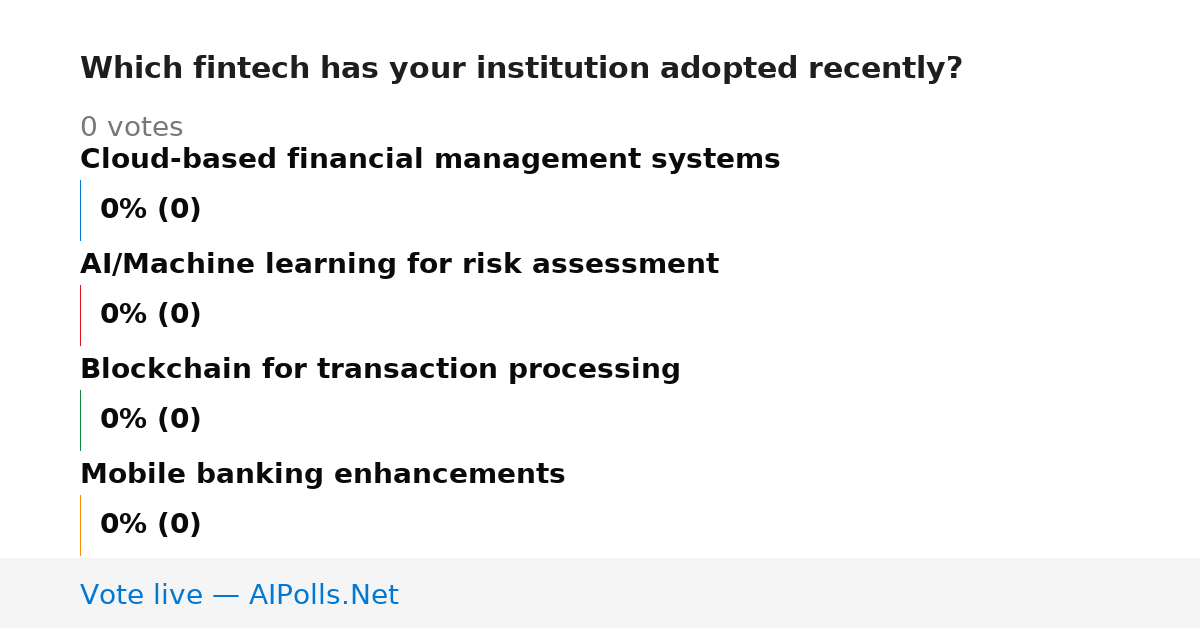 Which fintech has your institution adopted recently?

0 votes

Cloud-based financial management systems

0% (0)

AI/Machine learning for risk assessment

0% (0)

Blockchain for transaction processing

0% (0)

Mobile banking enhancements

0% (0)

Vote live — AIPolls.Net